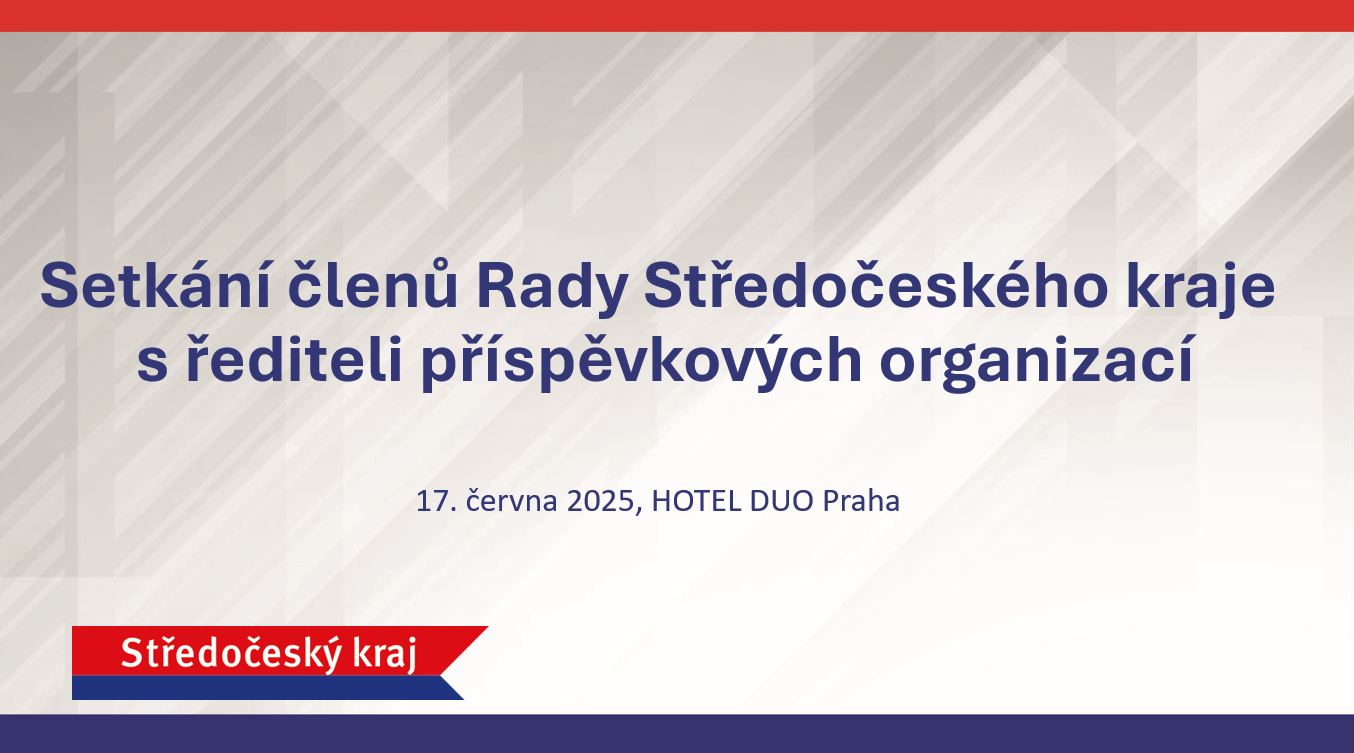 Setkání členů Rady Středočeského kraje s řediteli příspěvkových organizací

17. června 2025, HOTEL DUO Praha

Středočeský kraj